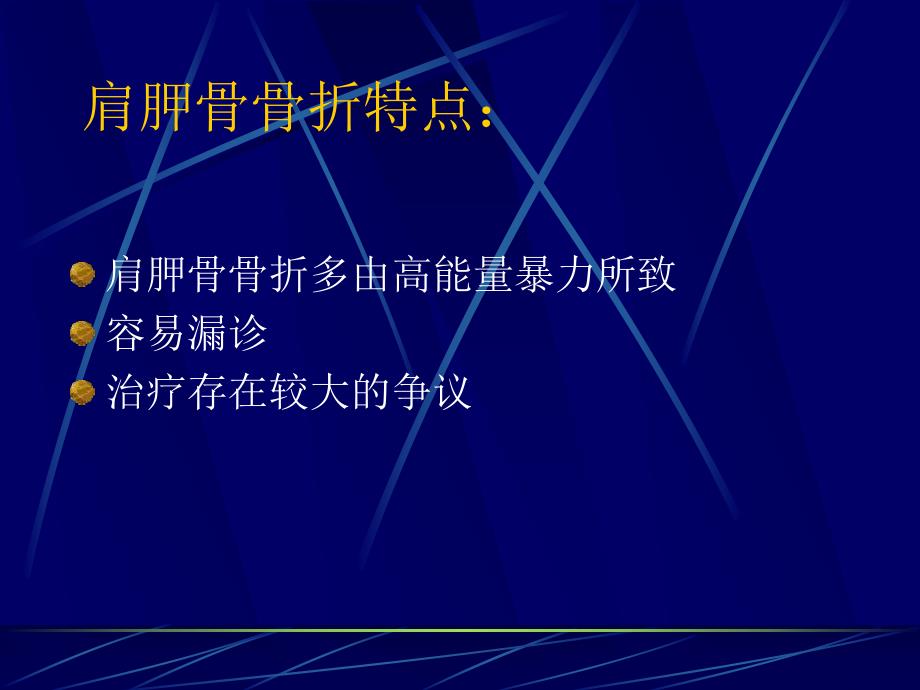 肩胛骨骨折特点：

肩胛骨骨折多由高能量暴力所致
容易漏诊
治疗存在较大的争议